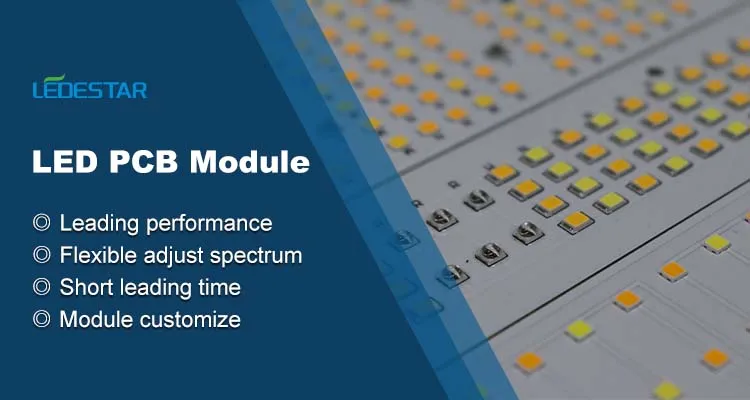 LEDESTAR

LED PCB Module

◎ Leading performance
◎ Flexible adjust spectrum
◎ Short leading time
◎ Module customize